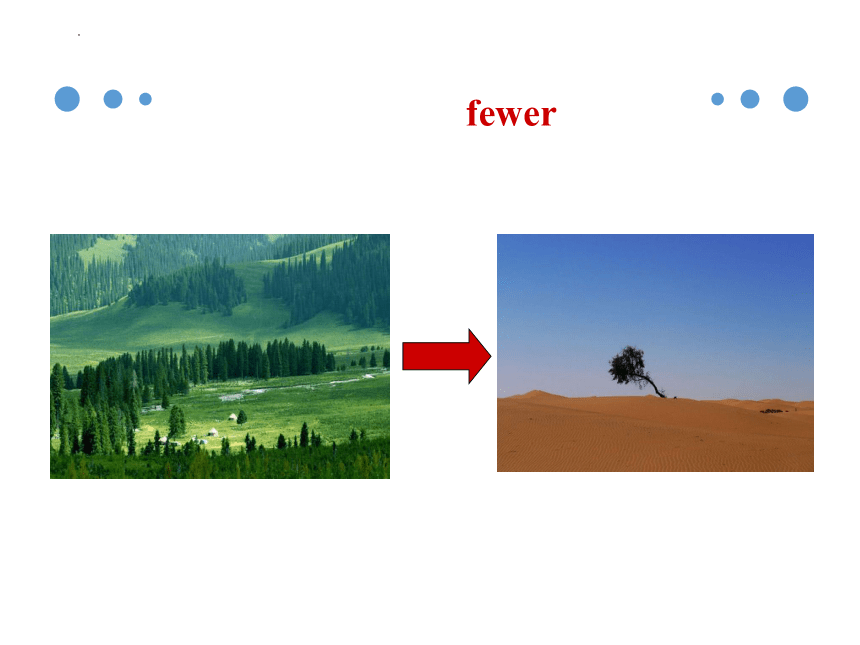 fewer